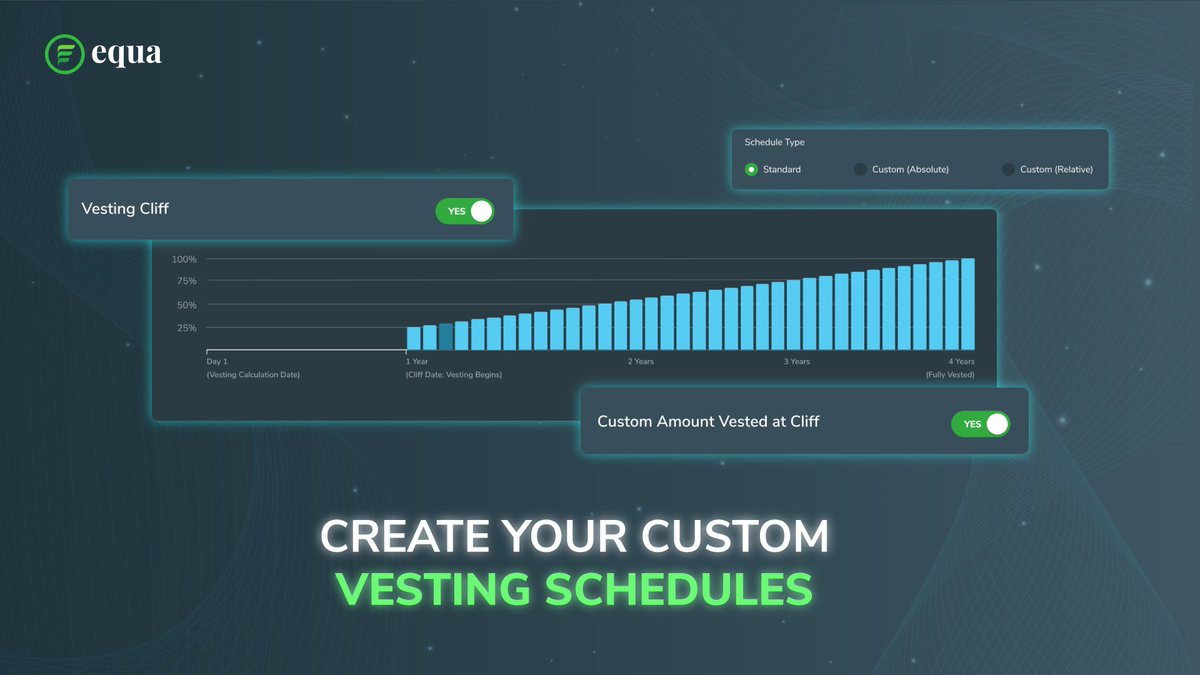 equa

Schedule Type

Standard

Custom (Absolute)

Custom (Relative)

Vesting Cliff

YES

100%

75%

50%

25%

Day 1
(Vesting Calculation Date)

1 Year
(Cliff Date: Vesting Begins)

2 Years

3 Years

4 Years
(Fully Vested)

Custom Amount Vested at Cliff

YES

CREATE YOUR CUSTOM
VESTING SCHEDULES